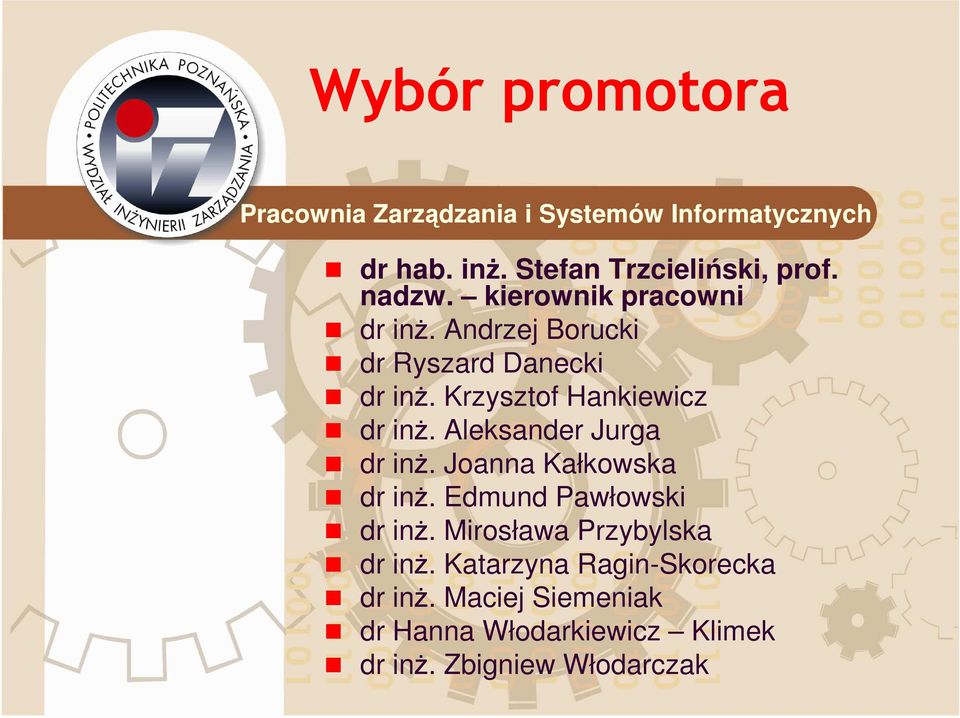 POLITECHNIKA POZNAŃSKA
WYDZIAŁ INŻYNIERII ZARZĄDZANIA

Wybór promotora

Pracownia Zarządzania i Systemów Informatycznych

- dr hab. inż. Stefan Trzcieliński, prof. nadzw. – kierownik pracowni
- dr inż. Andrzej Borucki
- dr Ryszard Danecki
- dr inż. Krzysztof Hankiewicz
- dr inż. Aleksander Jurga
- dr inż. Joanna Kałkowska
- dr inż. Edmund Pawłowski
- dr inż. Mirosława Przybylska
- dr inż. Katarzyna Ragin-Skorecka
- dr inż. Maciej Siemeniak
- dr Hanna Włodarkiewicz – Klimek
- dr inż. Zbigniew Włodarczak